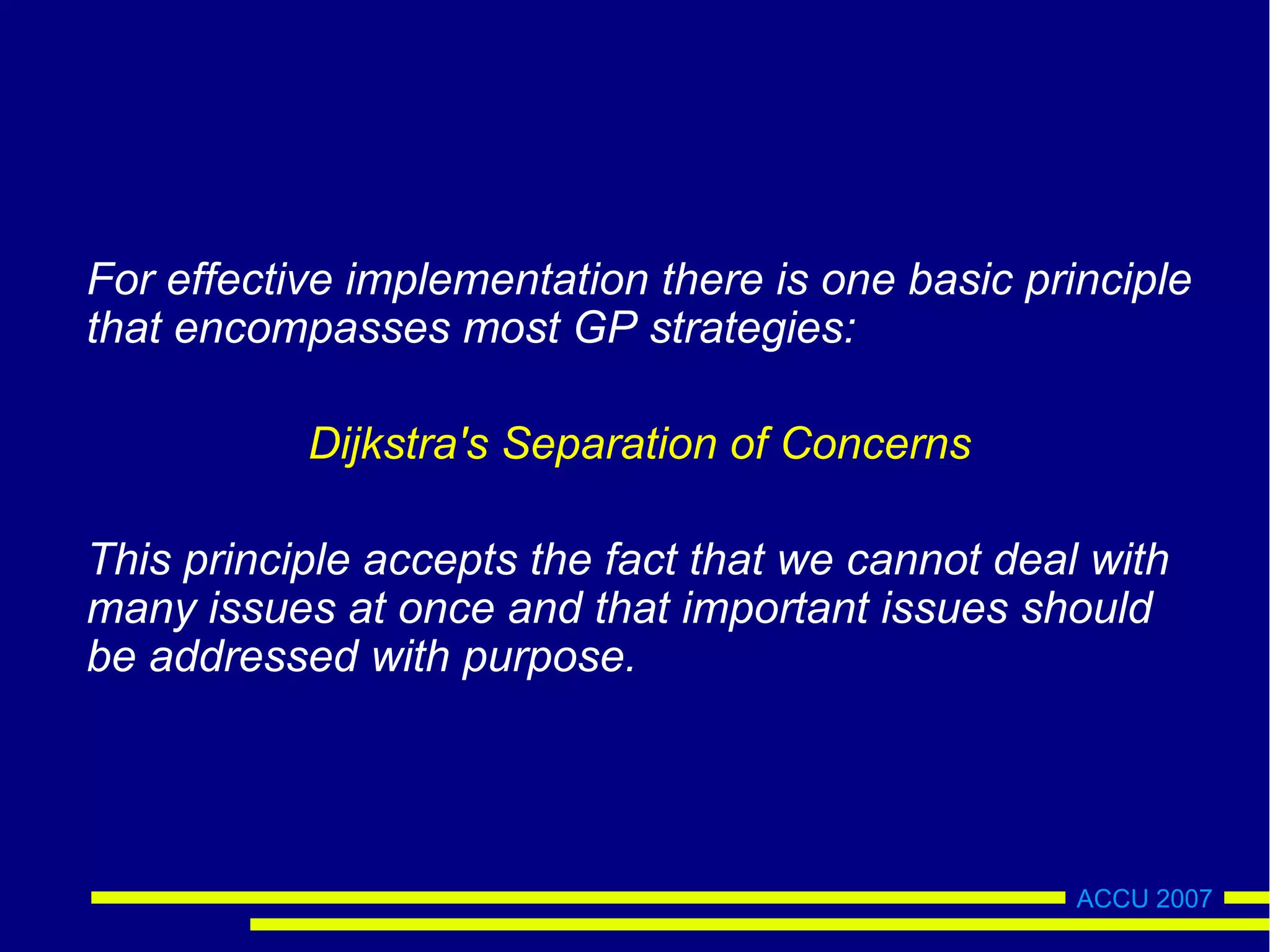 For effective implementation there is one basic principle that encompasses most GP strategies:

Dijkstra's Separation of Concerns

This principle accepts the fact that we cannot deal with many issues at once and that important issues should be addressed with purpose.

ACCU 2007